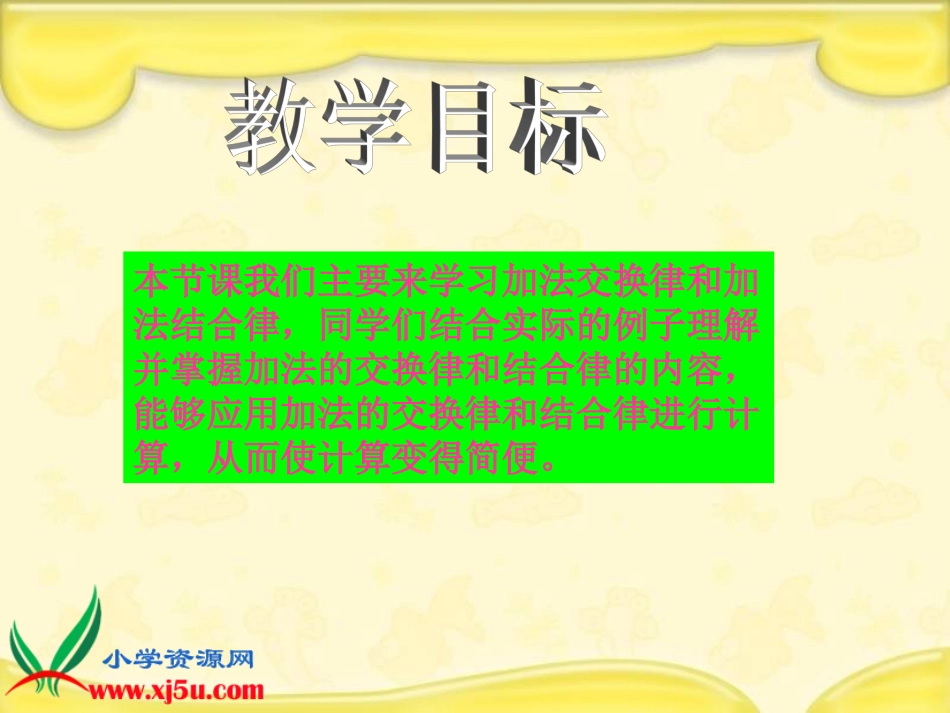 教学目标

本节课我们主要来学习加法交换律和加法结合律，同学们结合实际的例子理解并掌握加法的交换律和结合律的内容，能够应用加法的交换律和结合律进行计算，从而使计算变得简便。

小学资源网
www.xj5u.com